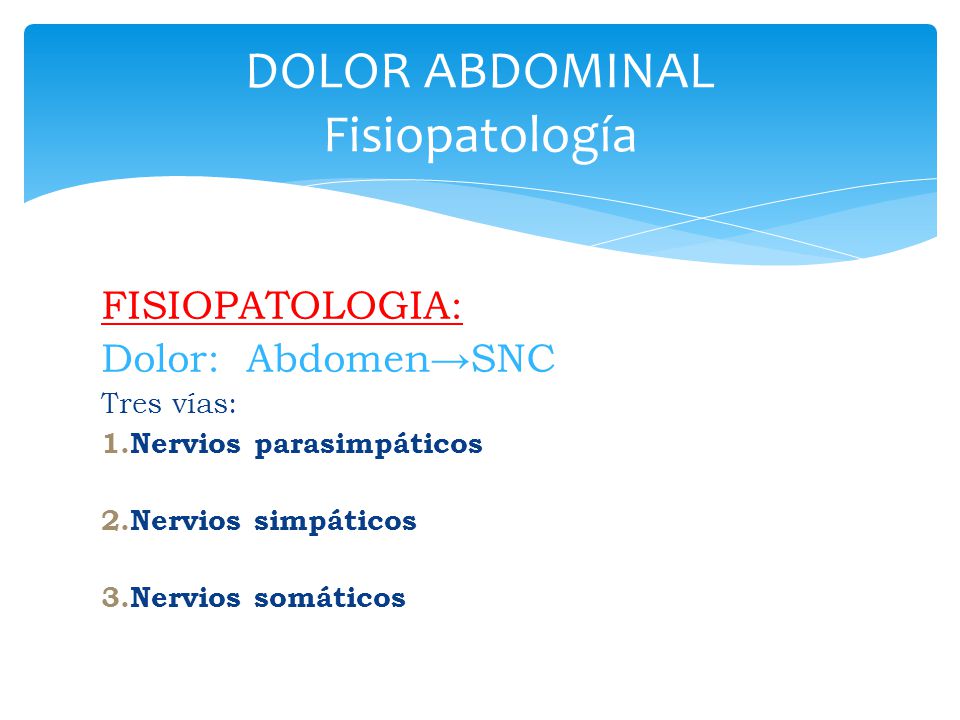 DOLOR ABDOMINAL
Fisiopatología

FISIOPATOLOGIA:
Dolor: Abdomen→SNC
Tres vías:
1.Nervios parasimpáticos

2.Nervios simpáticos

3.Nervios somáticos